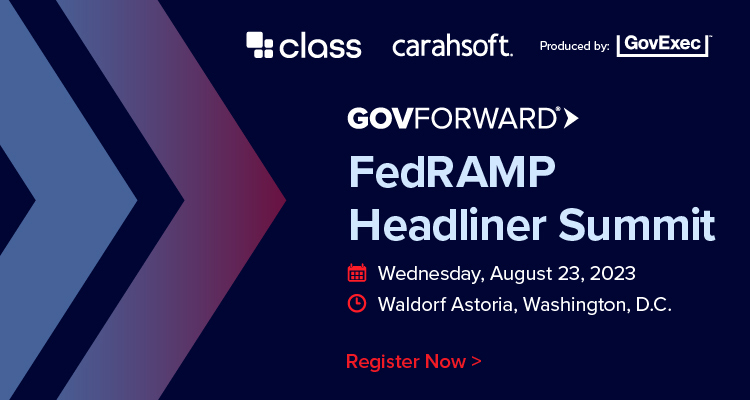 class carahsoft. Produced by: GovExec

GOVFORWARD

FedRAMP Headliner Summit

Wednesday, August 23, 2023

Waldorf Astoria, Washington, D.C.

Register Now >